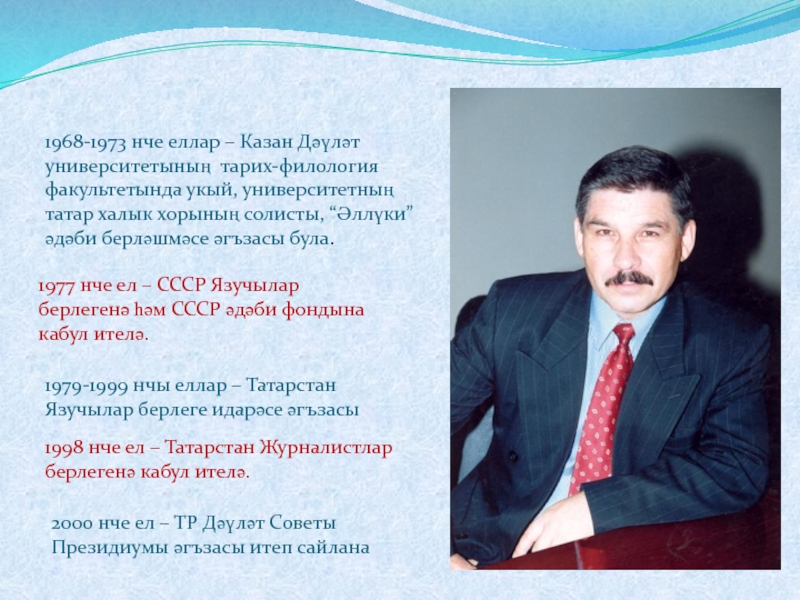 1968-1973 нче еллар – Казан Дәүләт университетының тарих-филология факультетында укый, университетның татар халык хорының солисты, “Әллүки” әдәби берләшмәсе әгъзасы була.

1977 нче ел – СССР Язучылар берлегенә һәм СССР әдәби фондына кабул ителә.

1979-1999 нчы еллар – Татарстан Язучылар берлеге идарәсе әгъзасы

1998 нче ел – Татарстан Журналистлар берлегенә кабул ителә.

2000 нче ел – ТР Дәүләт Советы Президиумы әгъзасы итеп сайлана